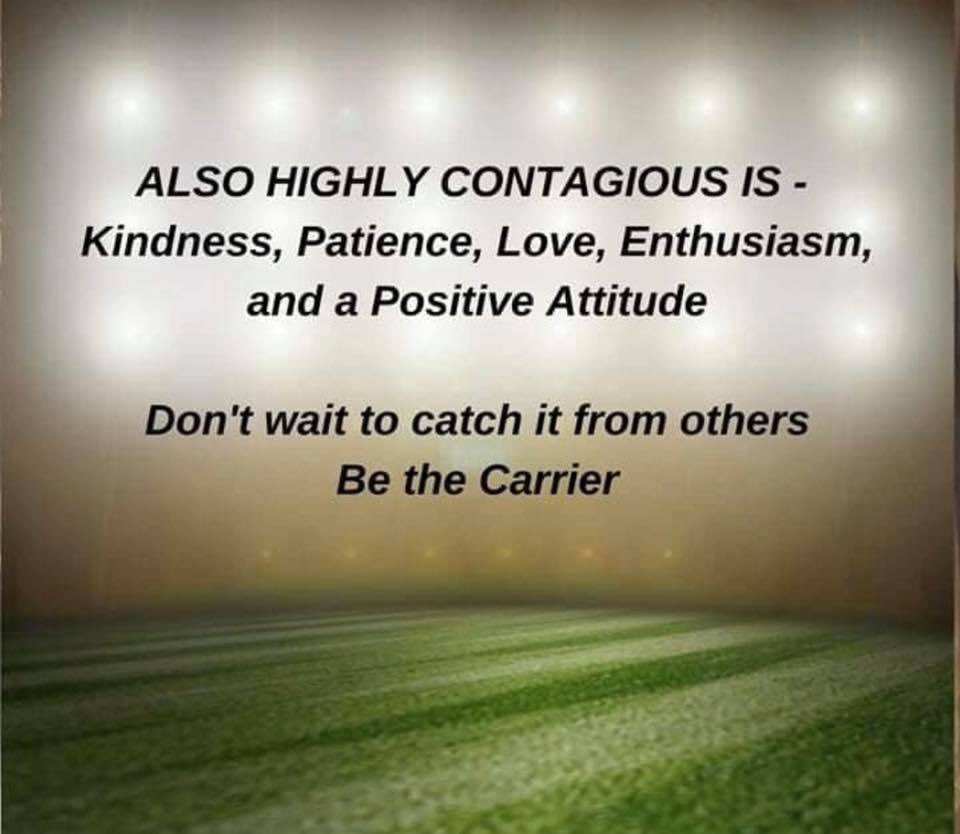 ALSO HIGHLY CONTAGIOUS IS - Kindness, Patience, Love, Enthusiasm, and a Positive Attitude

Don't wait to catch it from others
Be the Carrier